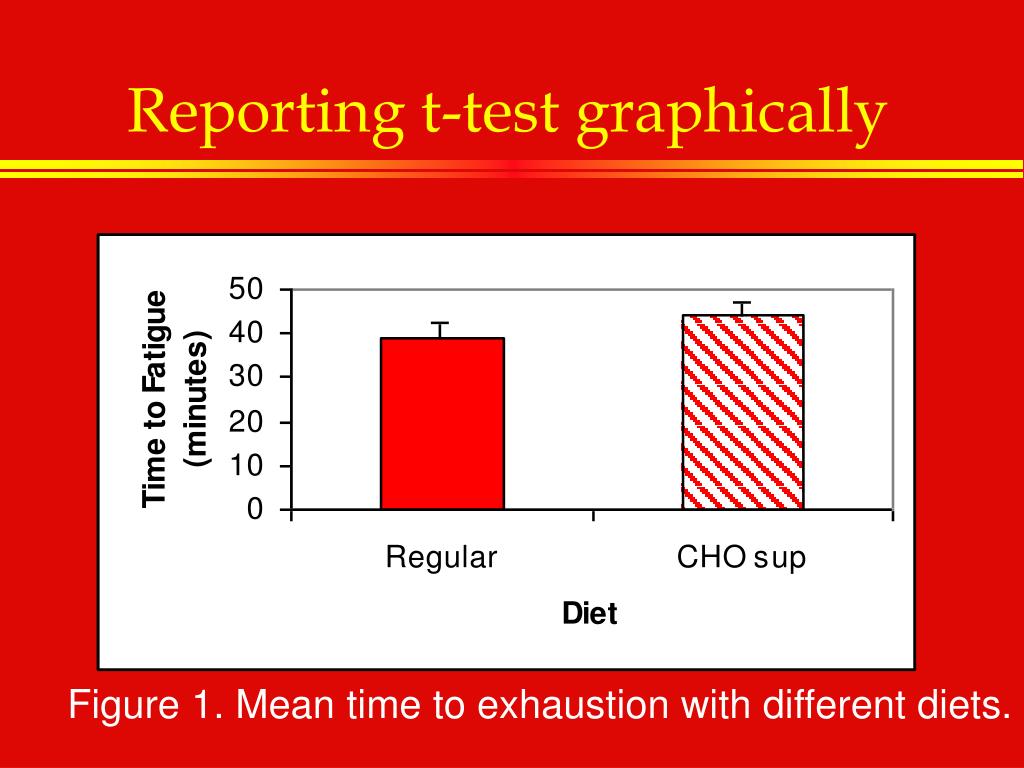 Reporting t-test graphically

Time to Fatigue (minutes)

50
40
30
20
10
0

Regular

CHO sup

Diet

Figure 1. Mean time to exhaustion with different diets.